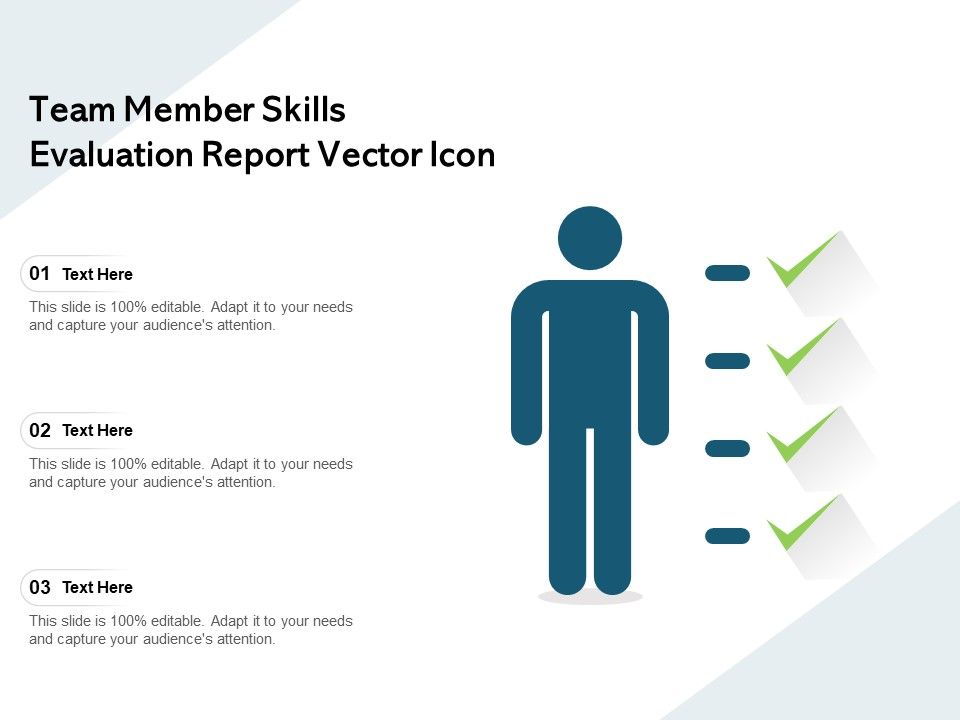 Team Member Skills Evaluation Report Vector Icon

01 Text Here

This slide is 100% editable. Adapt it to your needs and capture your audience's attention.

02 Text Here

This slide is 100% editable. Adapt it to your needs and capture your audience's attention.

03 Text Here

This slide is 100% editable. Adapt it to your needs and capture your audience's attention.